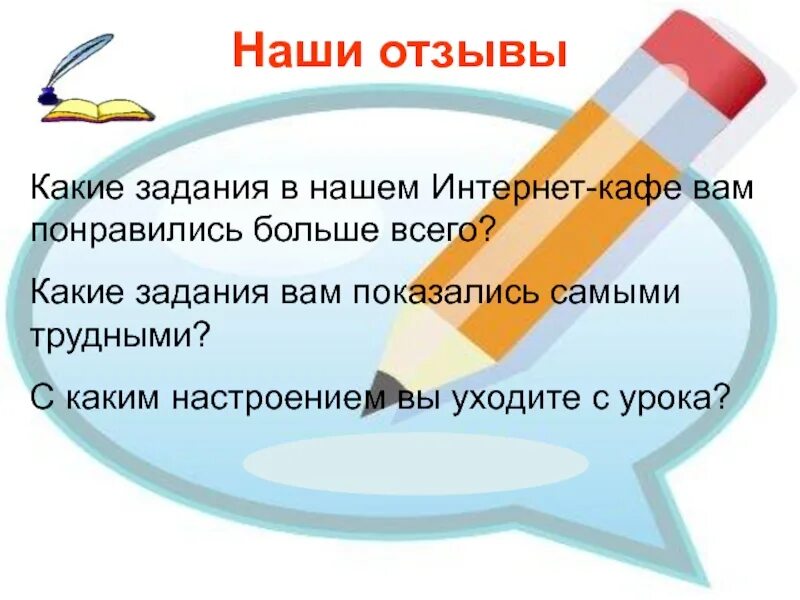 Наши отзывы

Какие задания в нашем Интернет-кафе вам понравились больше всего?

Какие задания вам показались самыми трудными?

С каким настроением вы уходите с урока?